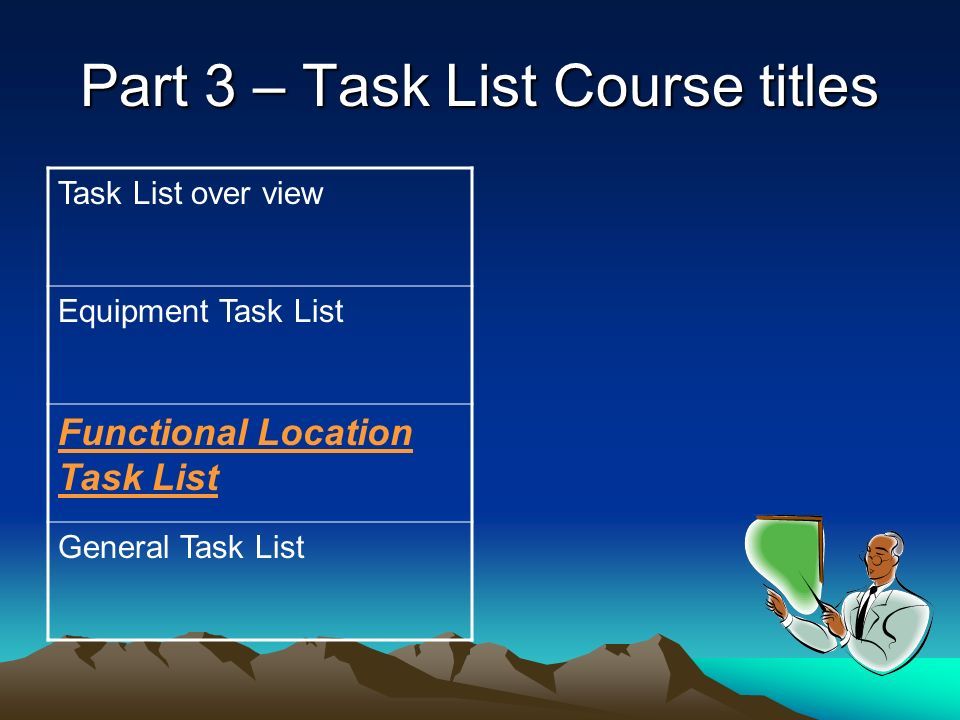 Part 3 – Task List Course titles

| Task List over view |
|---|
| Equipment Task List |
| Functional Location Task List |
| General Task List |